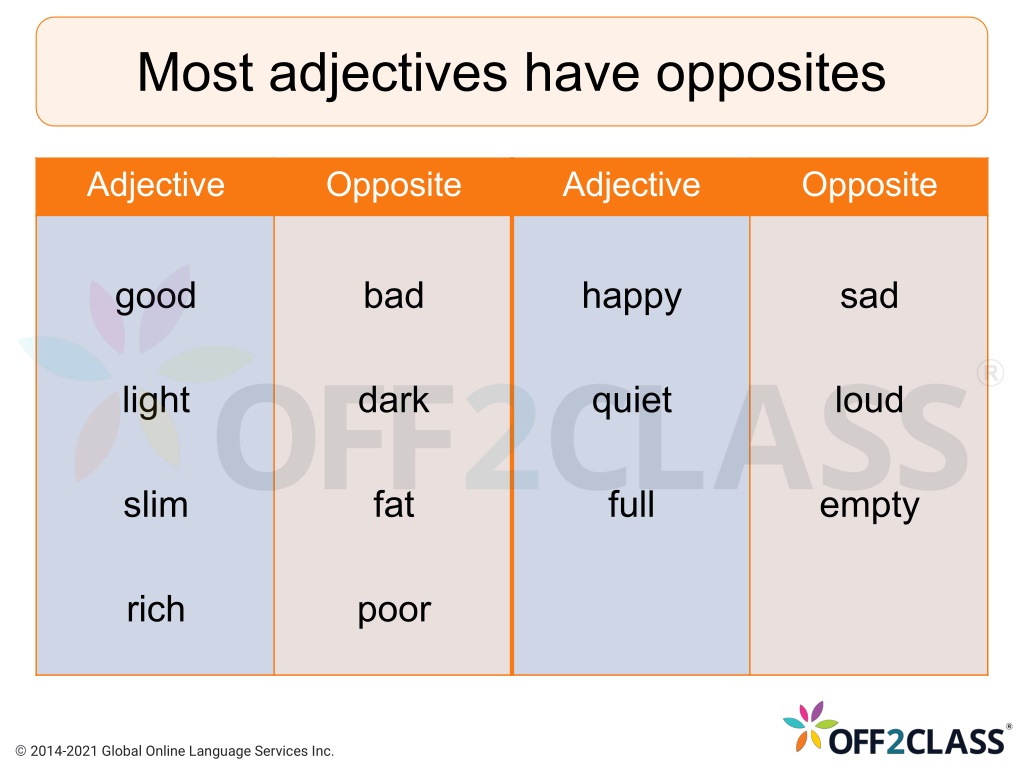 Most adjectives have opposites

| Adjective | Opposite | Adjective | Opposite |
|---|---|---|---|
| good | bad | happy | sad |
| light | dark | quiet | loud |
| slim | fat | full | empty |
| rich | poor | | |

OFF2CLASS®

© 2014-2021 Global Online Language Services Inc.

OFF2CLASS®